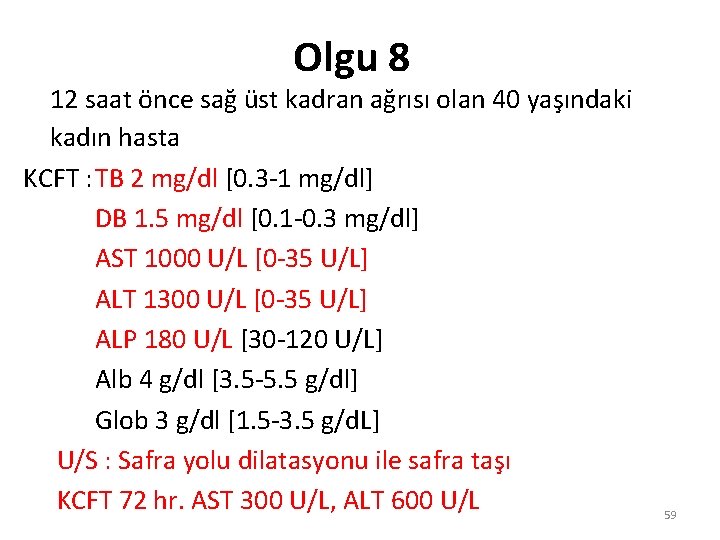 Olgu 8

12 saat önce sağ üst kadran ağrısı olan 40 yaşındaki kadın hasta

KCFT : TB 2 mg/dl [0.3-1 mg/dl]
DB 1.5 mg/dl [0.1-0.3 mg/dl]
AST 1000 U/L [0-35 U/L]
ALT 1300 U/L [0-35 U/L]
ALP 180 U/L [30-120 U/L]
Alb 4 g/dl [3.5-5.5 g/dl]
Glob 3 g/dl [1.5-3.5 g/dL]

U/S : Safra yolu dilatasyonu ile safra taşı
KCFT 72 hr. AST 300 U/L, ALT 600 U/L

59